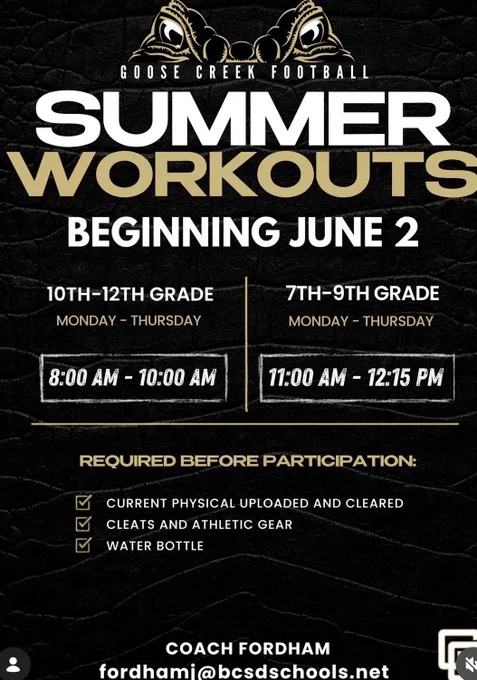 GOOSE CREEK FOOTBALL

SUMMER WORKOUTS

BEGINNING JUNE 2

10TH-12TH GRADE
MONDAY - THURSDAY
8:00 AM - 10:00 AM

7TH-9TH GRADE
MONDAY - THURSDAY
11:00 AM - 12:15 PM

REQUIRED BEFORE PARTICIPATION:

CURRENT PHYSICAL UPLOADED AND CLEARED
CLEATS AND ATHLETIC GEAR
WATER BOTTLE

COACH FORDHAM
fordhamj@bcsdschools.net